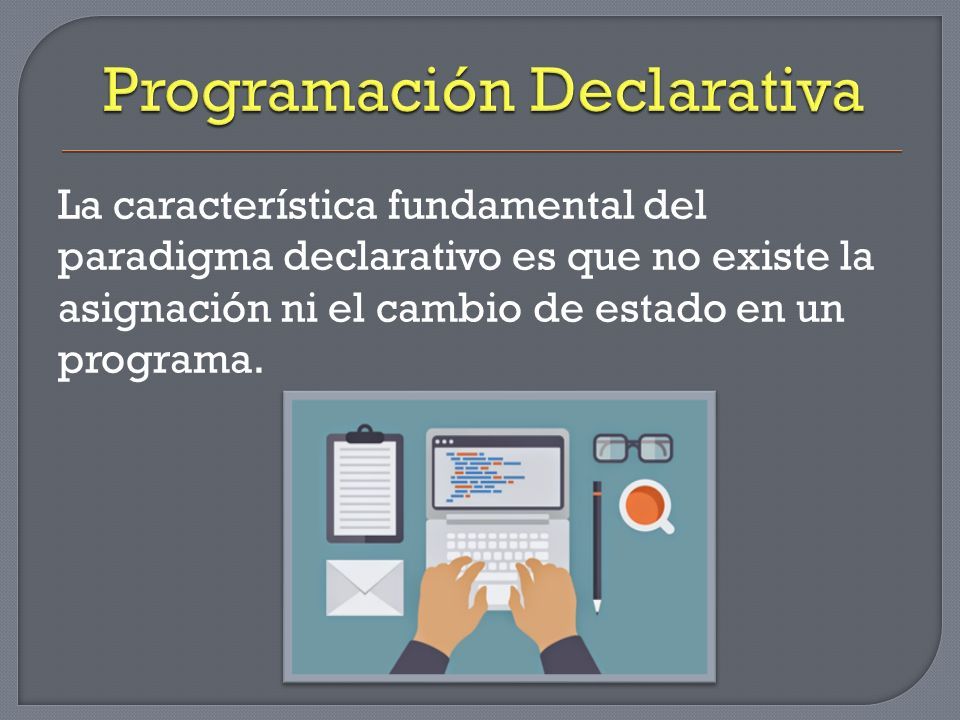 Programación Declarativa

La característica fundamental del paradigma declarativo es que no existe la asignación ni el cambio de estado en un programa.